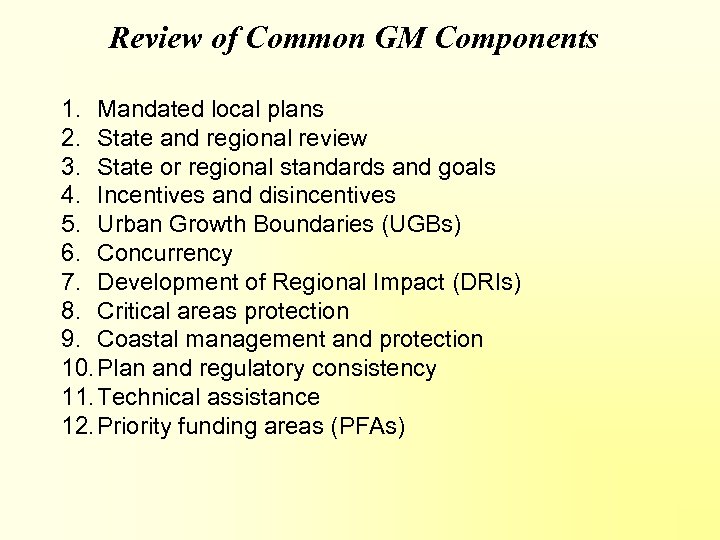 Review of Common GM Components

1. Mandated local plans
2. State and regional review
3. State or regional standards and goals
4. Incentives and disincentives
5. Urban Growth Boundaries (UGBs)
6. Concurrency
7. Development of Regional Impact (DRIs)
8. Critical areas protection
9. Coastal management and protection
10. Plan and regulatory consistency
11. Technical assistance
12. Priority funding areas (PFAs)